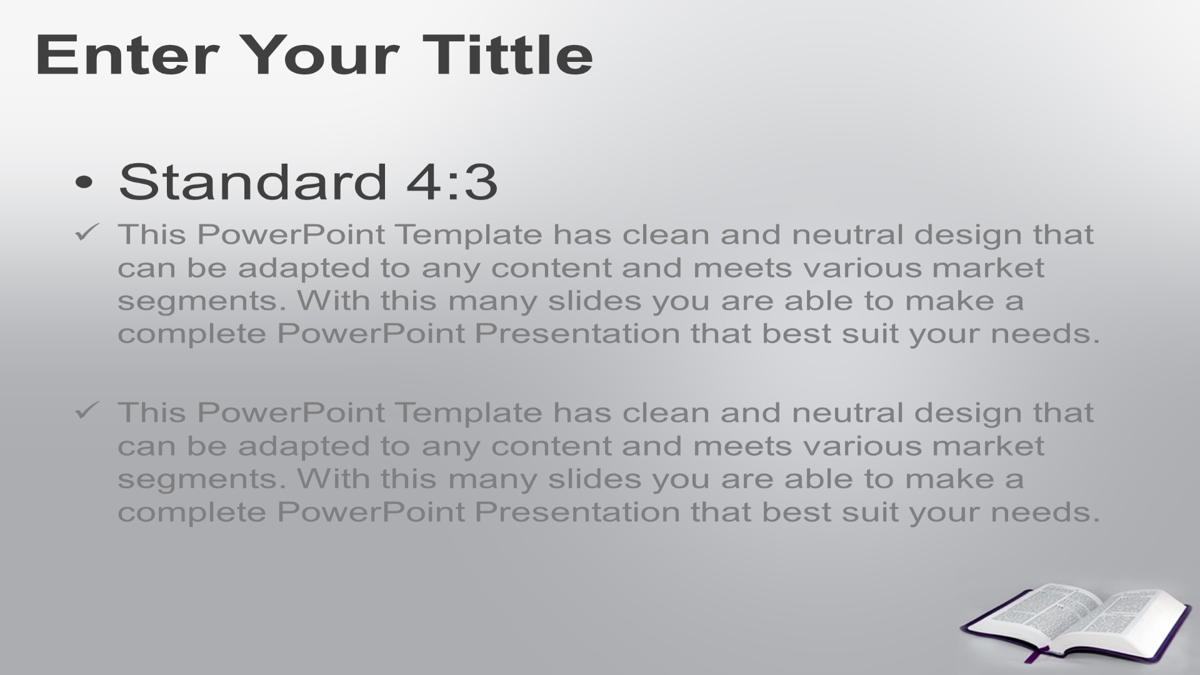 Enter Your Tittle

• Standard 4:3

✓ This PowerPoint Template has clean and neutral design that can be adapted to any content and meets various market segments. With this many slides you are able to make a complete PowerPoint Presentation that best suit your needs.

✓ This PowerPoint Template has clean and neutral design that can be adapted to any content and meets various market segments. With this many slides you are able to make a complete PowerPoint Presentation that best suit your needs.